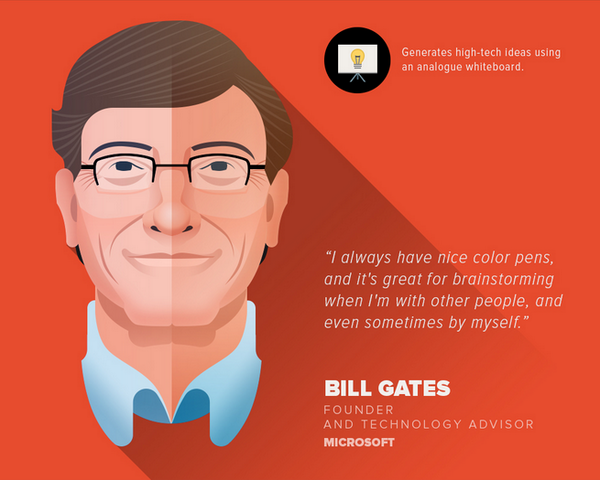 Generates high-tech ideas using an analogue whiteboard.

“I always have nice color pens, and it's great for brainstorming when I'm with other people, and even sometimes by myself.”

BILL GATES
FOUNDER
AND TECHNOLOGY ADVISOR
MICROSOFT